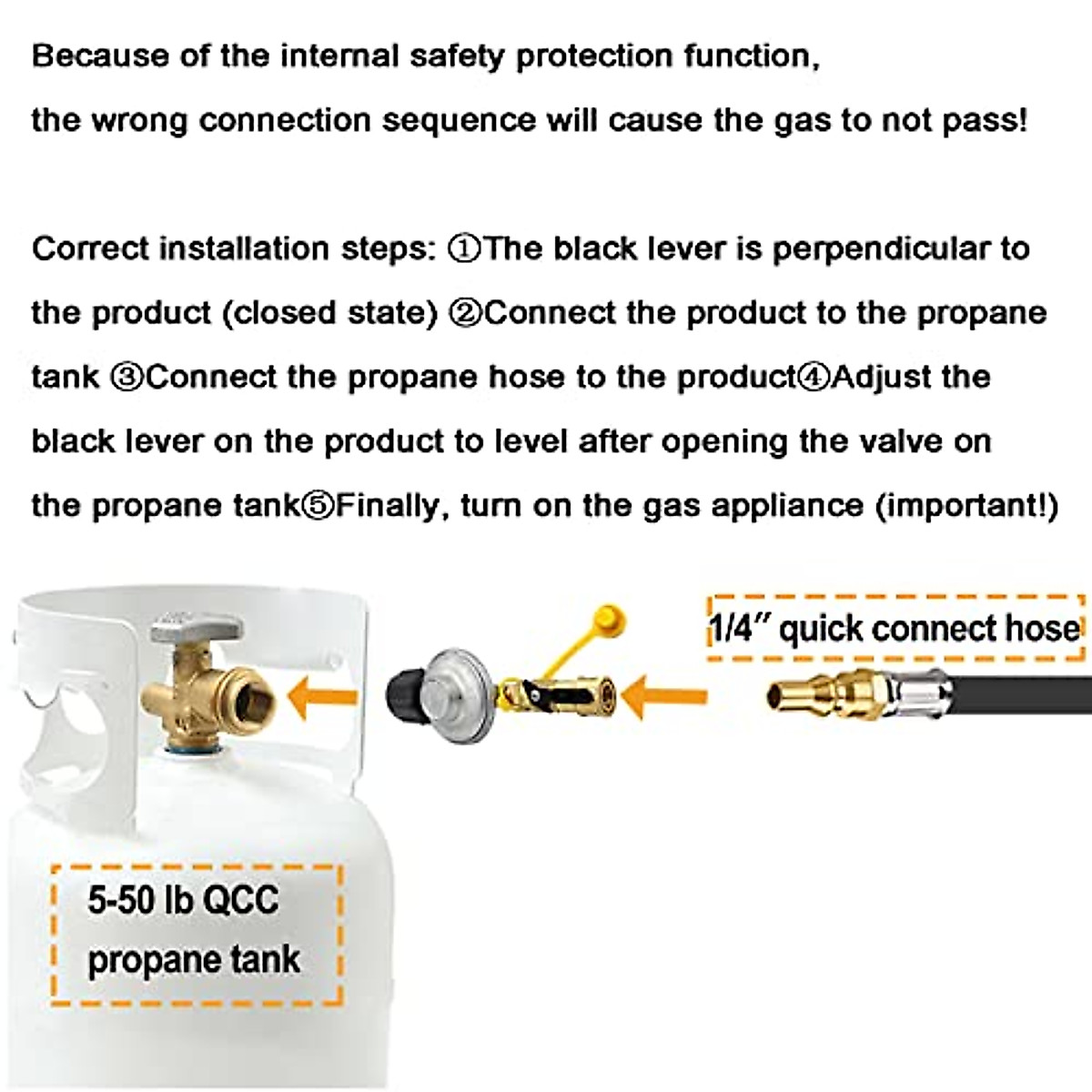 Because of the internal safety protection function, the wrong connection sequence will cause the gas to not pass!

Correct installation steps: ①The black lever is perpendicular to the product (closed state) ②Connect the product to the propane tank ③Connect the propane hose to the product④Adjust the black lever on the product to level after opening the valve on the propane tank⑤Finally, turn on the gas appliance (important!)

1/4″ quick connect hose

5-50 lb QCC propane tank